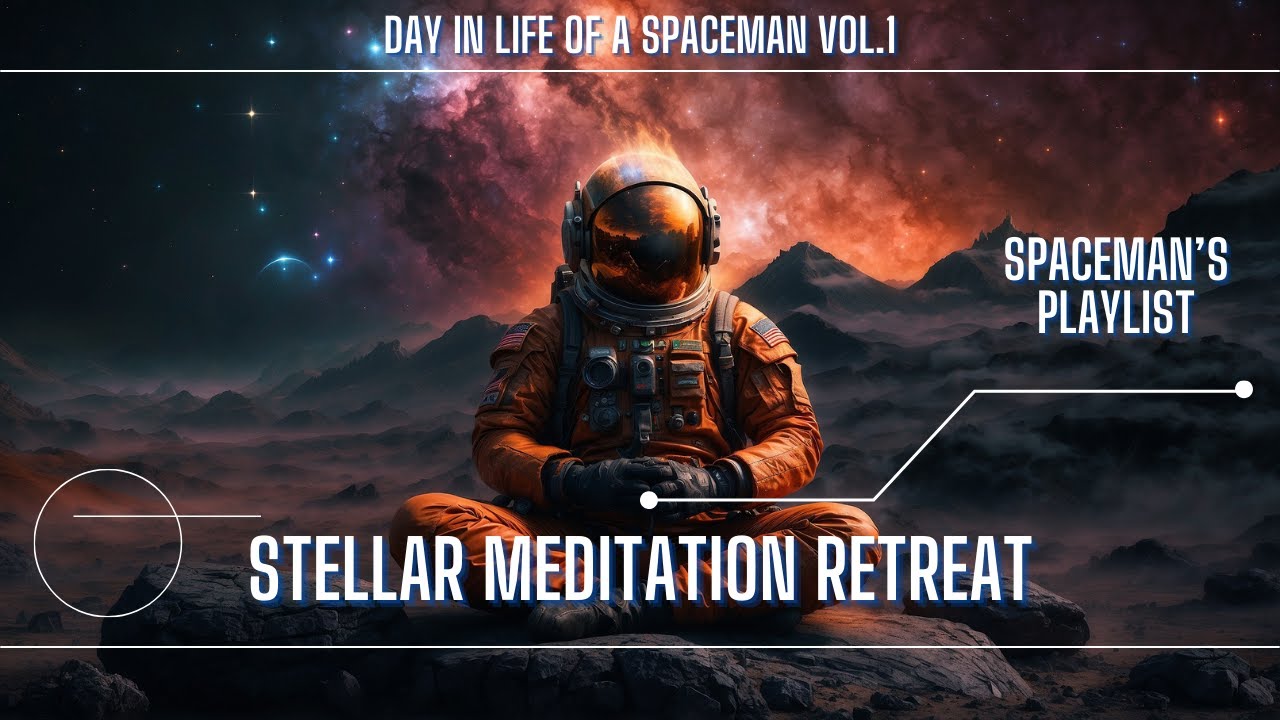 DAY IN LIFE OF A SPACEMAN VOL.1

SPACEMAN'S PLAYLIST

STELLAR MEDITATION RETREAT